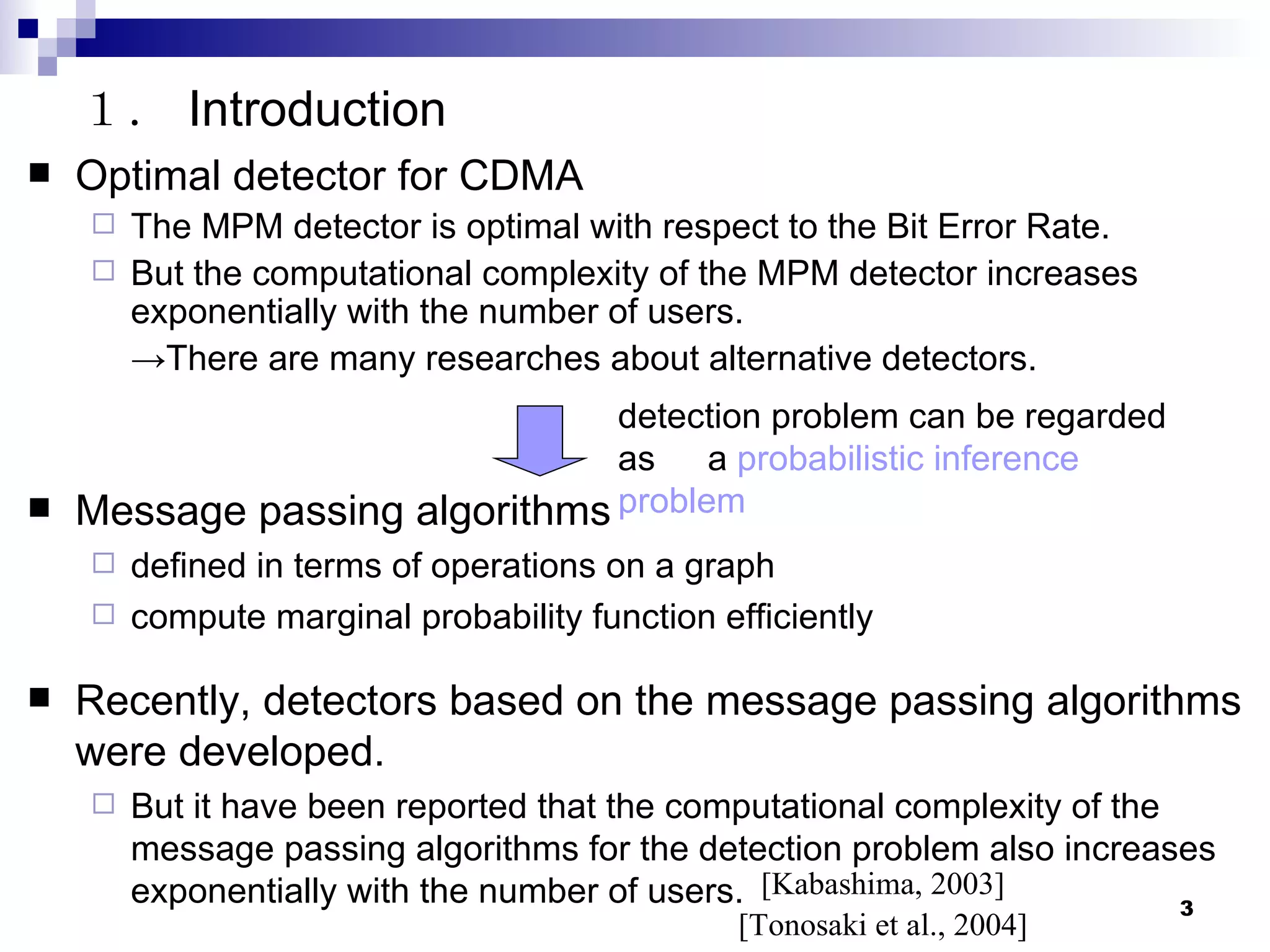 1. Introduction

Optimal detector for CDMA

The MPM detector is optimal with respect to the Bit Error Rate.

But the computational complexity of the MPM detector increases exponentially with the number of users.

→There are many researches about alternative detectors.

detection problem can be regarded as a probabilistic inference problem

Message passing algorithms

defined in terms of operations on a graph

compute marginal probability function efficiently

Recently, detectors based on the message passing algorithms were developed.

But it have been reported that the computational complexity of the message passing algorithms for the detection problem also increases exponentially with the number of users. [Kabashima, 2003]

[Tonosaki et al., 2004]

3